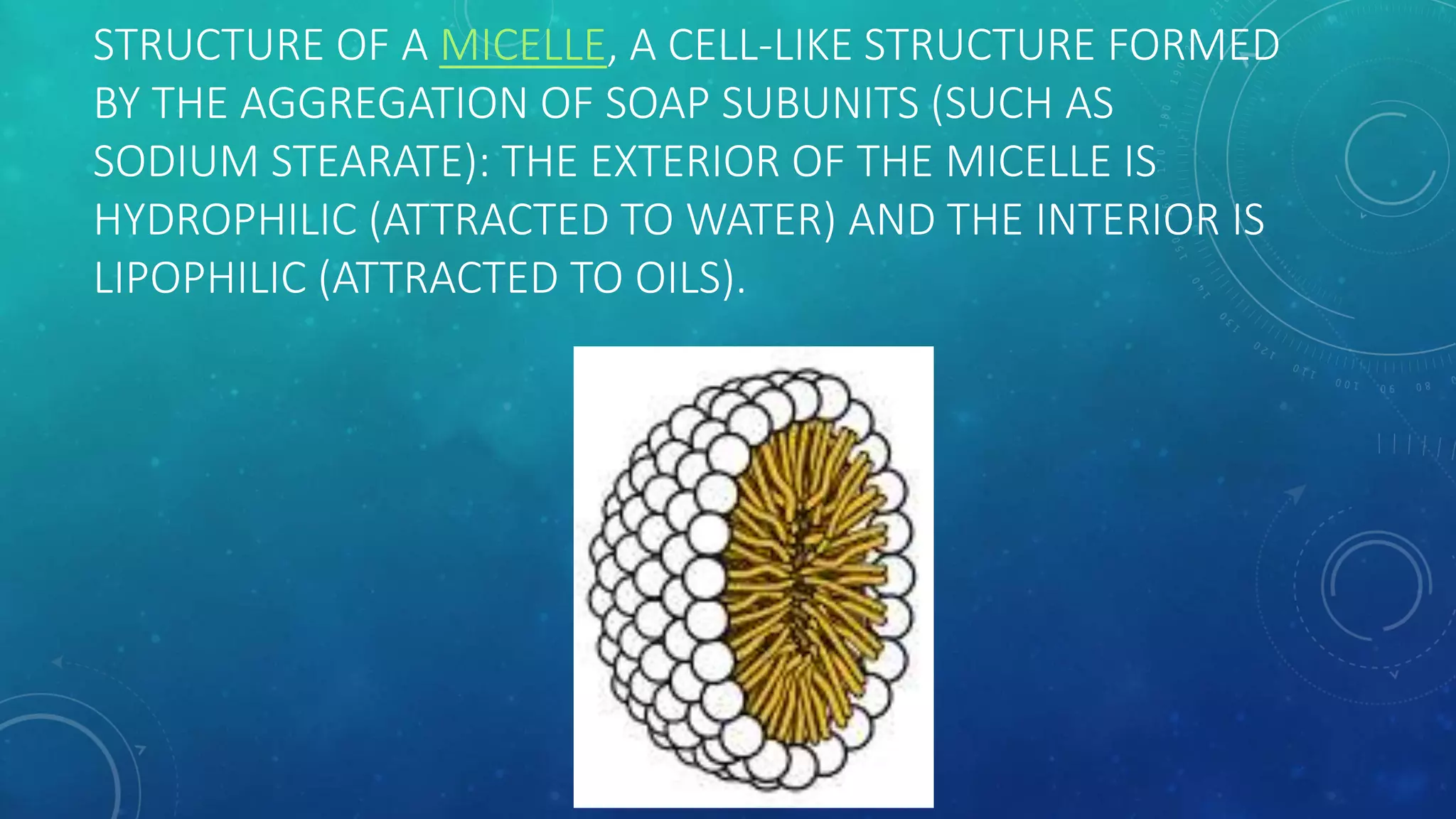 STRUCTURE OF A MICELLE, A CELL-LIKE STRUCTURE FORMED BY THE AGGREGATION OF SOAP SUBUNITS (SUCH AS SODIUM STEARATE): THE EXTERIOR OF THE MICELLE IS HYDROPHILIC (ATTRACTED TO WATER) AND THE INTERIOR IS LIPOPHILIC (ATTRACTED TO OILS).